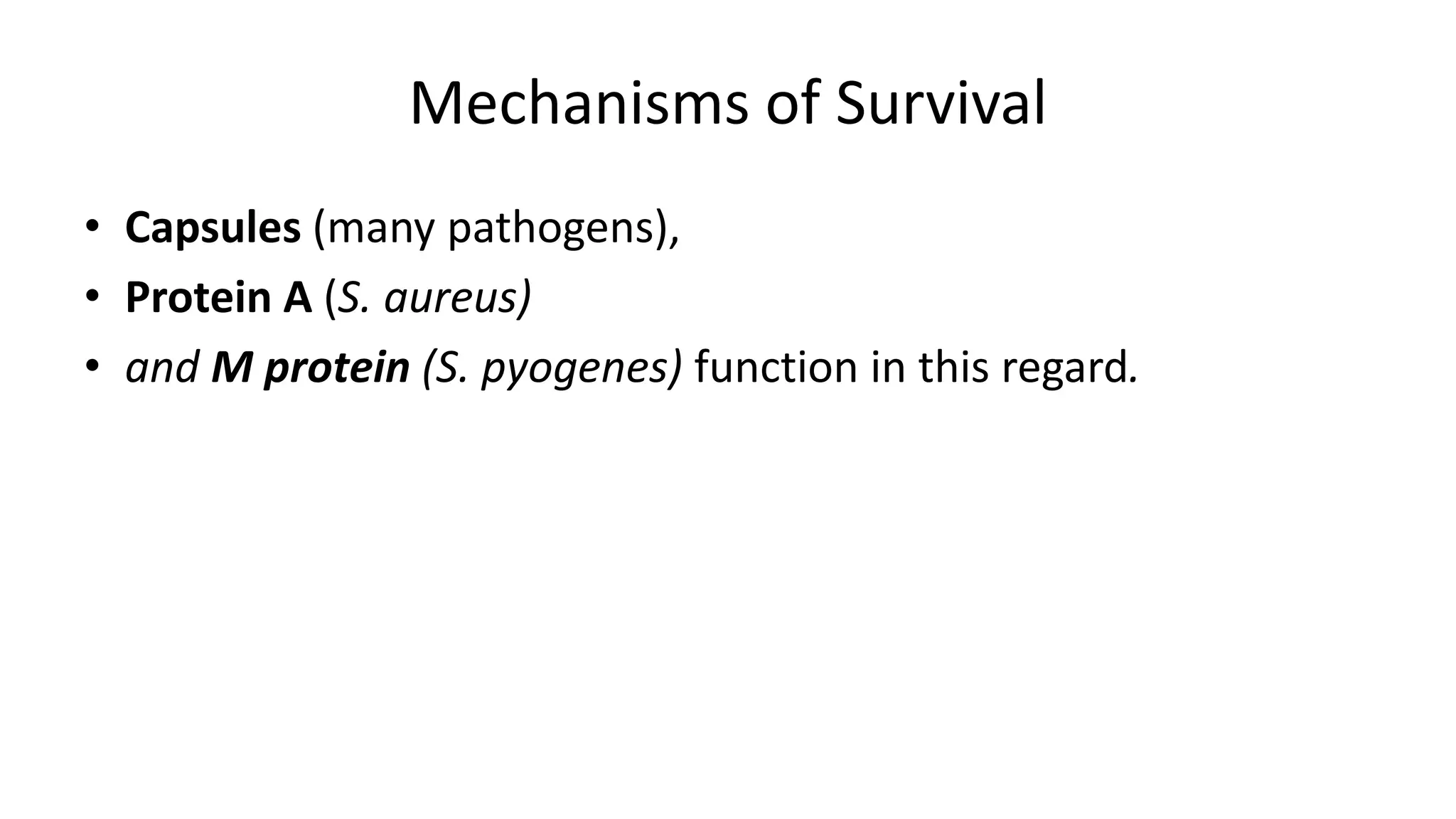 Mechanisms of Survival

• Capsules (many pathogens),
• Protein A (S. aureus)
• and M protein (S. pyogenes) function in this regard.